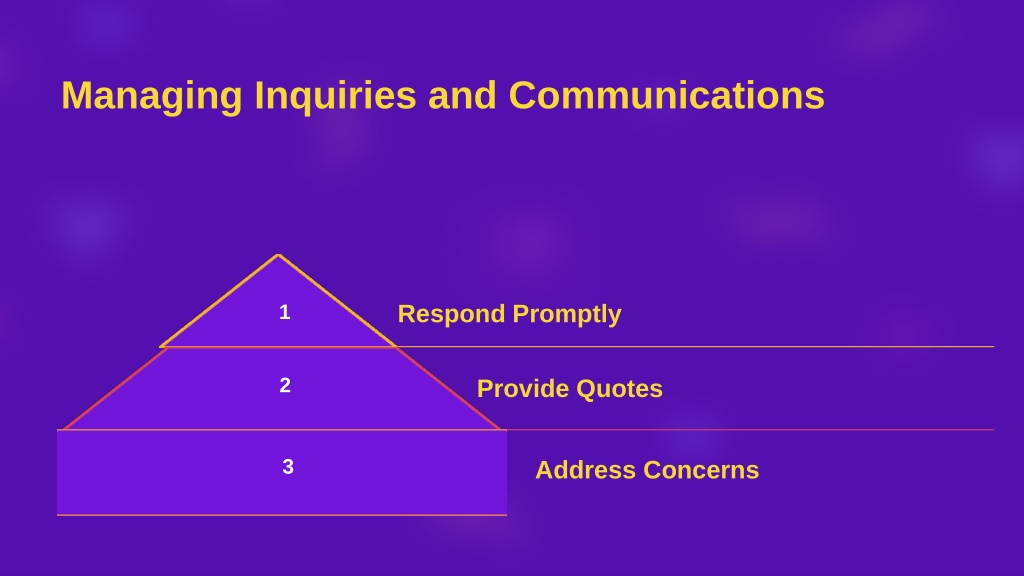 Managing Inquiries and Communications

1

Respond Promptly

2

Provide Quotes

3

Address Concerns